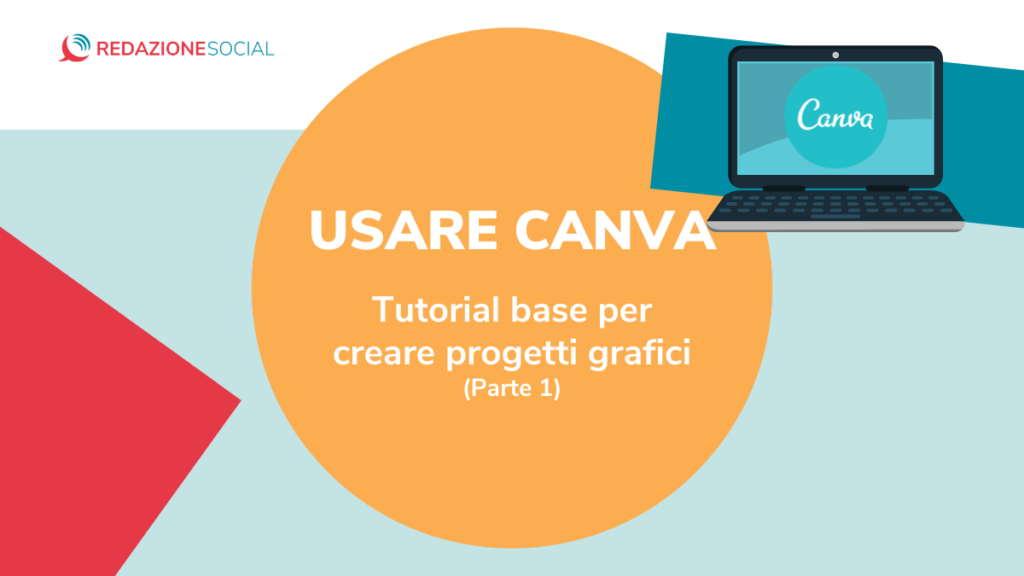 REDAZIONESOCIAL

Canva

USARE CANVA

Tutorial base per creare progetti grafici
(Parte 1)